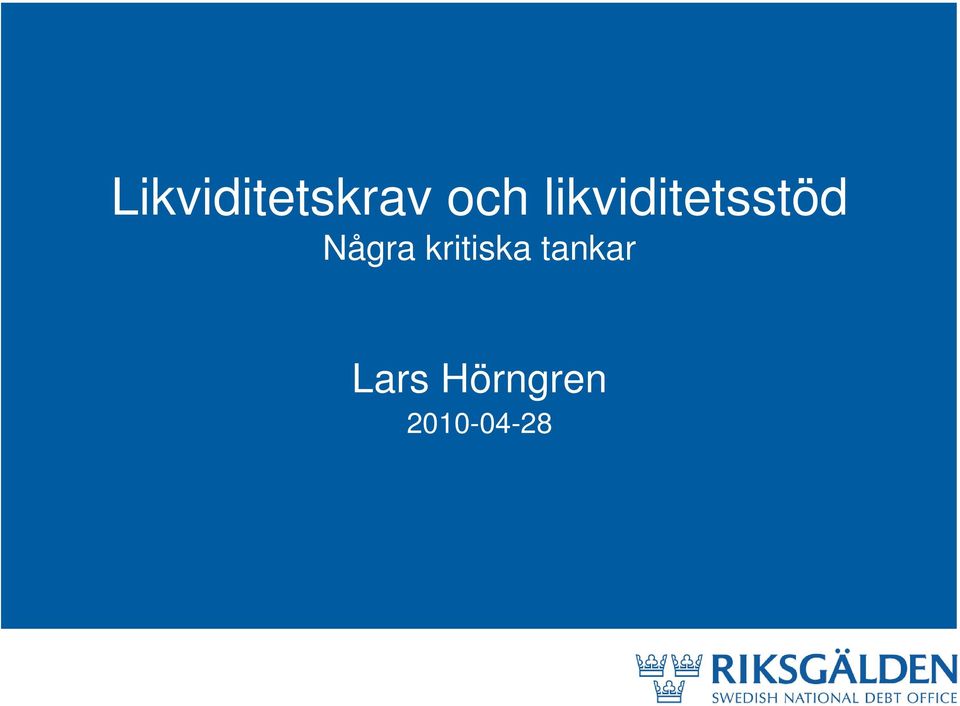 Likviditetskrav och likviditetsstöd
Några kritiska tankar

Lars Hörngren
2010-04-28

RIKSGÄLDEN
SWEDISH NATIONAL DEBT OFFICE